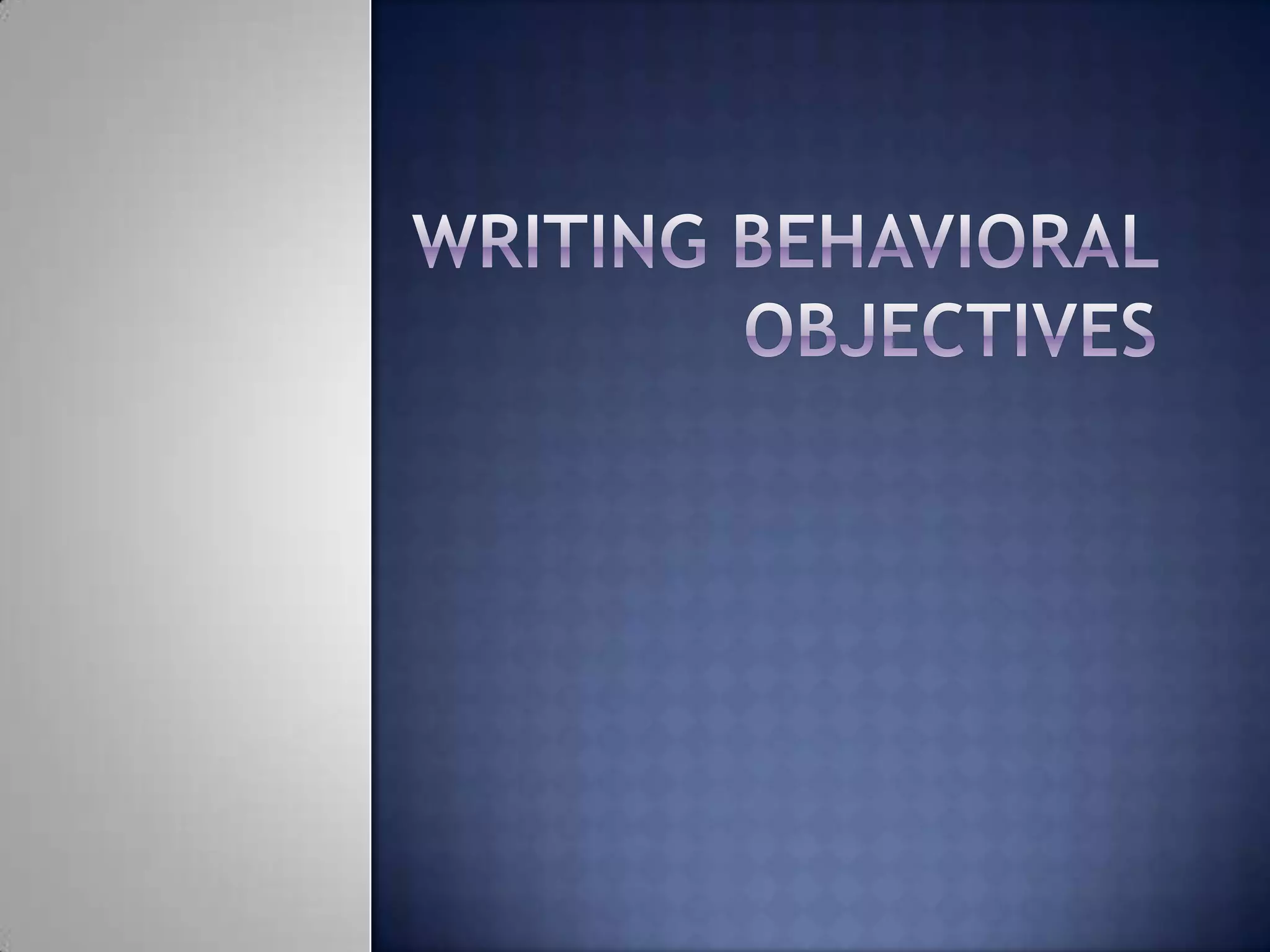 WRITING BEHAVIORAL OBJECTIVES